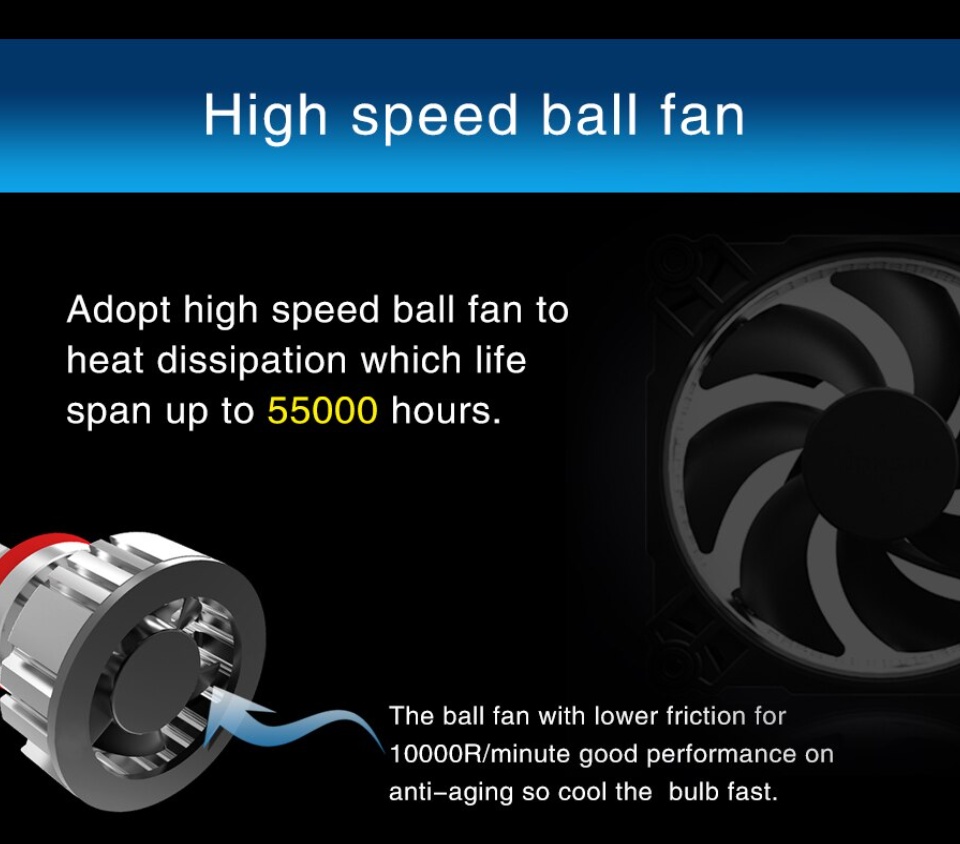 High speed ball fan

Adopt high speed ball fan to heat dissipation which life span up to 55000 hours.

The ball fan with lower friction for 10000R/minute good performance on anti-aging so cool the bulb fast.